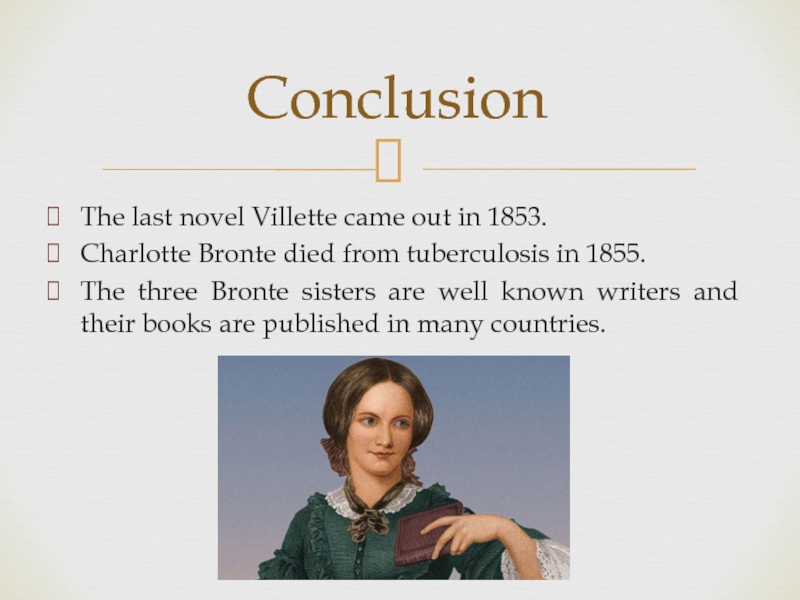 Conclusion

The last novel Villette came out in 1853.
Charlotte Bronte died from tuberculosis in 1855.
The three Bronte sisters are well known writers and their books are published in many countries.